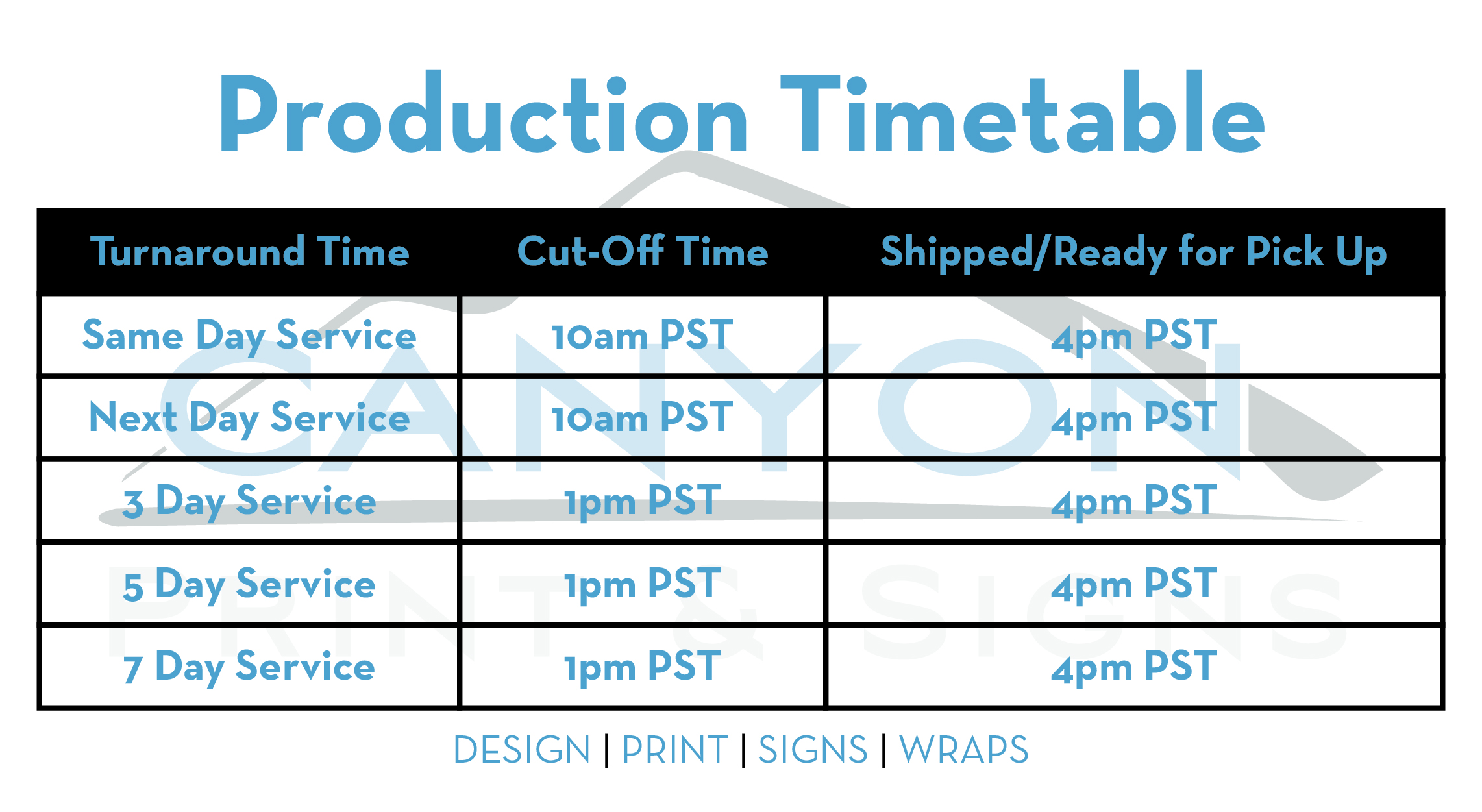 Production Timetable

| Turnaround Time | Cut-Off Time | Shipped/Ready for Pick Up |
|---|---|---|
| Same Day Service | 10am PST | 4pm PST |
| Next Day Service | 10am PST | 4pm PST |
| 3 Day Service | 1pm PST | 4pm PST |
| 5 Day Service | 1pm PST | 4pm PST |
| 7 Day Service | 1pm PST | 4pm PST |

CANYON PRINT & SIGNS

DESIGN | PRINT | SIGNS | WRAPS